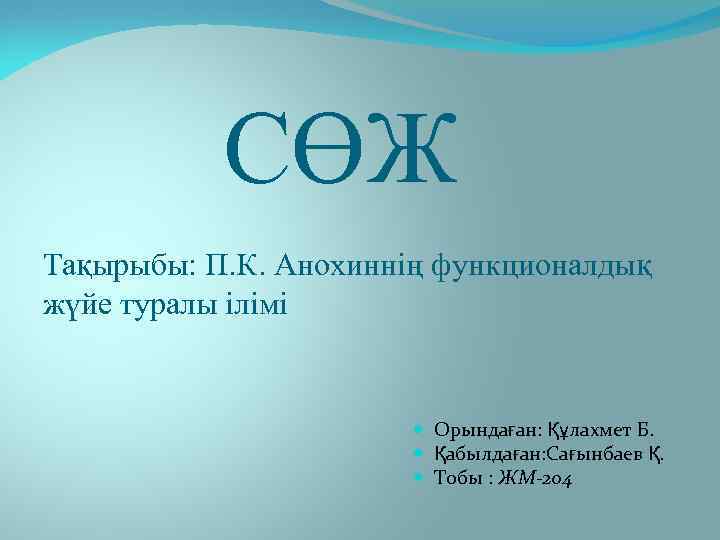 СӨЖ

Тақырыбы: П.К. Анохиннің функционалдық жүйе туралы ілімі

- Орындаған: Құлахмет Б.
- Қабылдаған:Сағынбаев Қ.
- Тобы : ЖМ-204